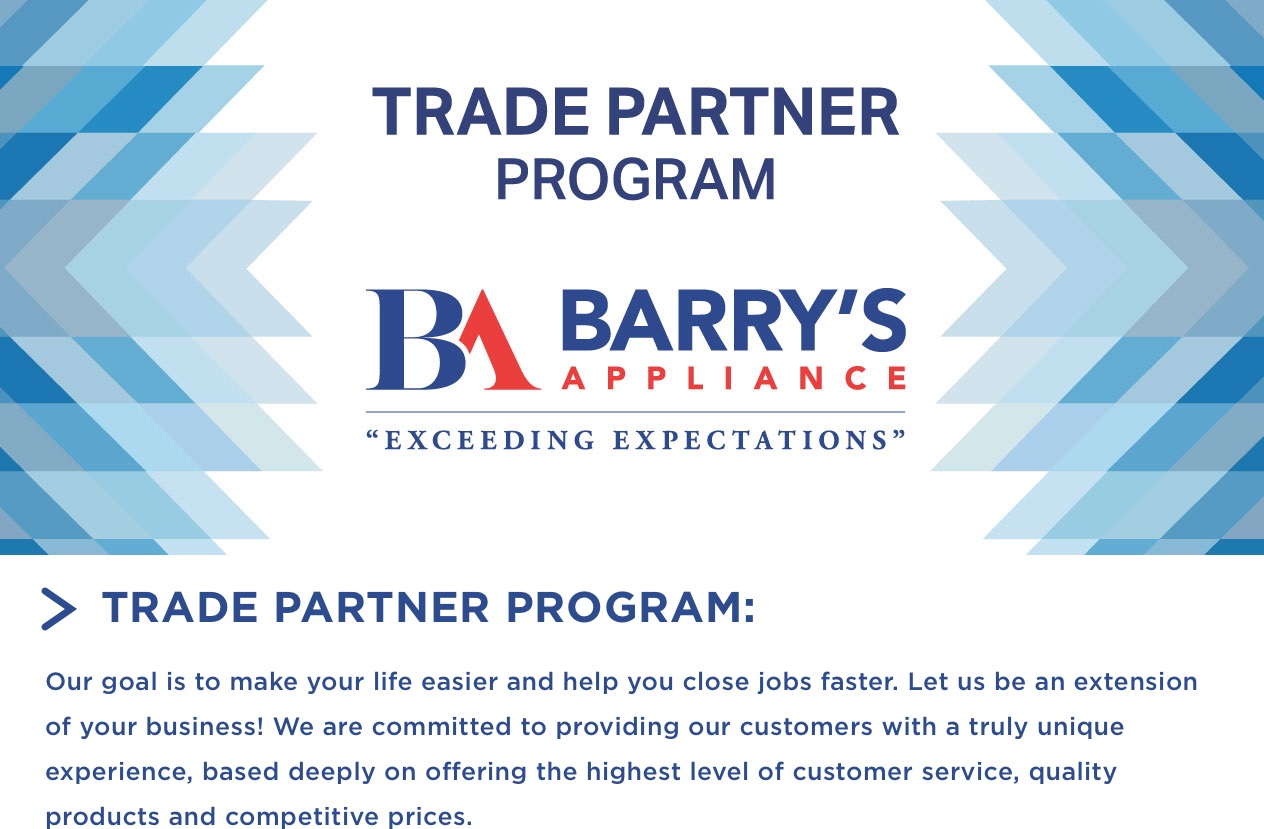 TRADE PARTNER PROGRAM

BA BARRY'S APPLIANCE

"EXCEEDING EXPECTATIONS"

TRADE PARTNER PROGRAM:

Our goal is to make your life easier and help you close jobs faster. Let us be an extension of your business! We are committed to providing our customers with a truly unique experience, based deeply on offering the highest level of customer service, quality products and competitive prices.